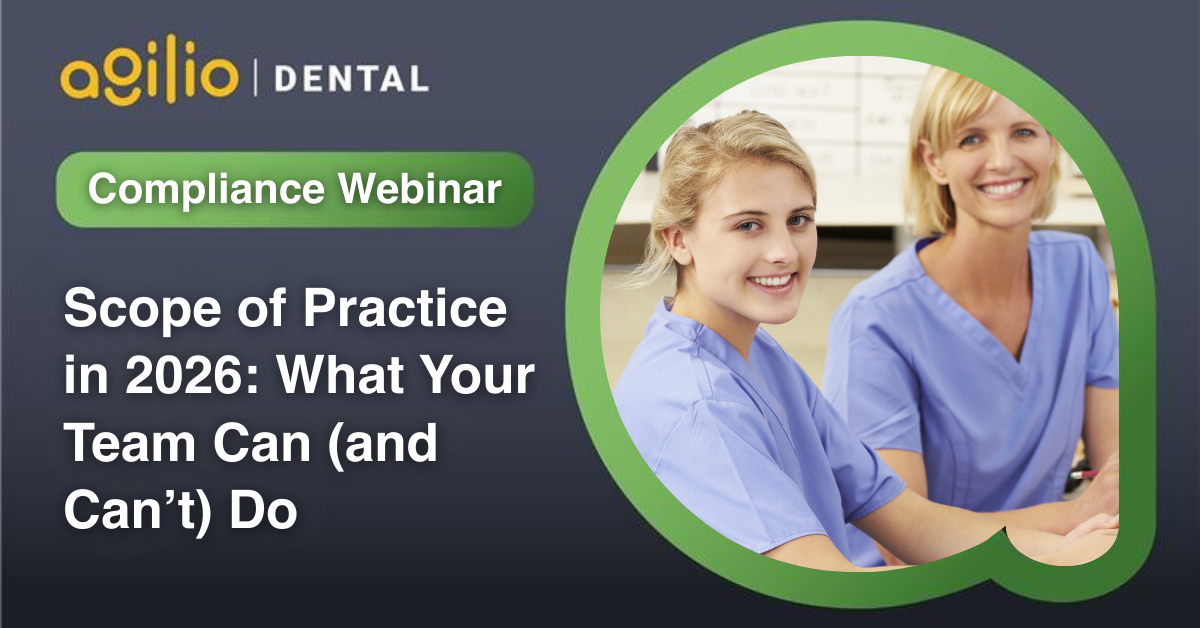 agilio | DENTAL

Compliance Webinar

Scope of Practice in 2026: What Your Team Can (and Can't) Do